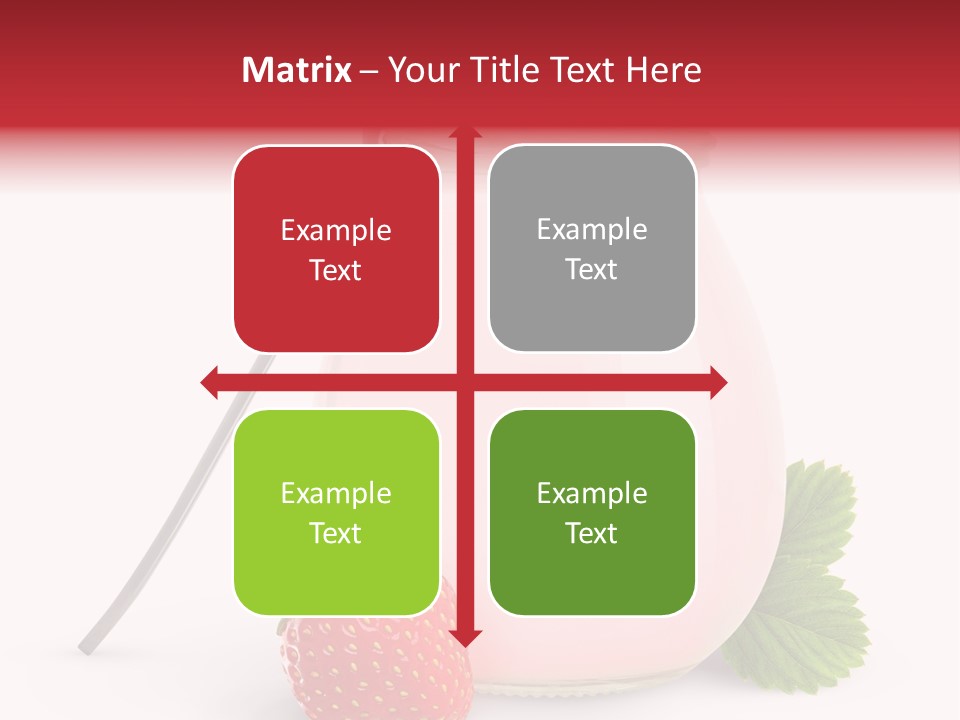 Matrix – Your Title Text Here

Example Text

Example Text

Example Text

Example Text